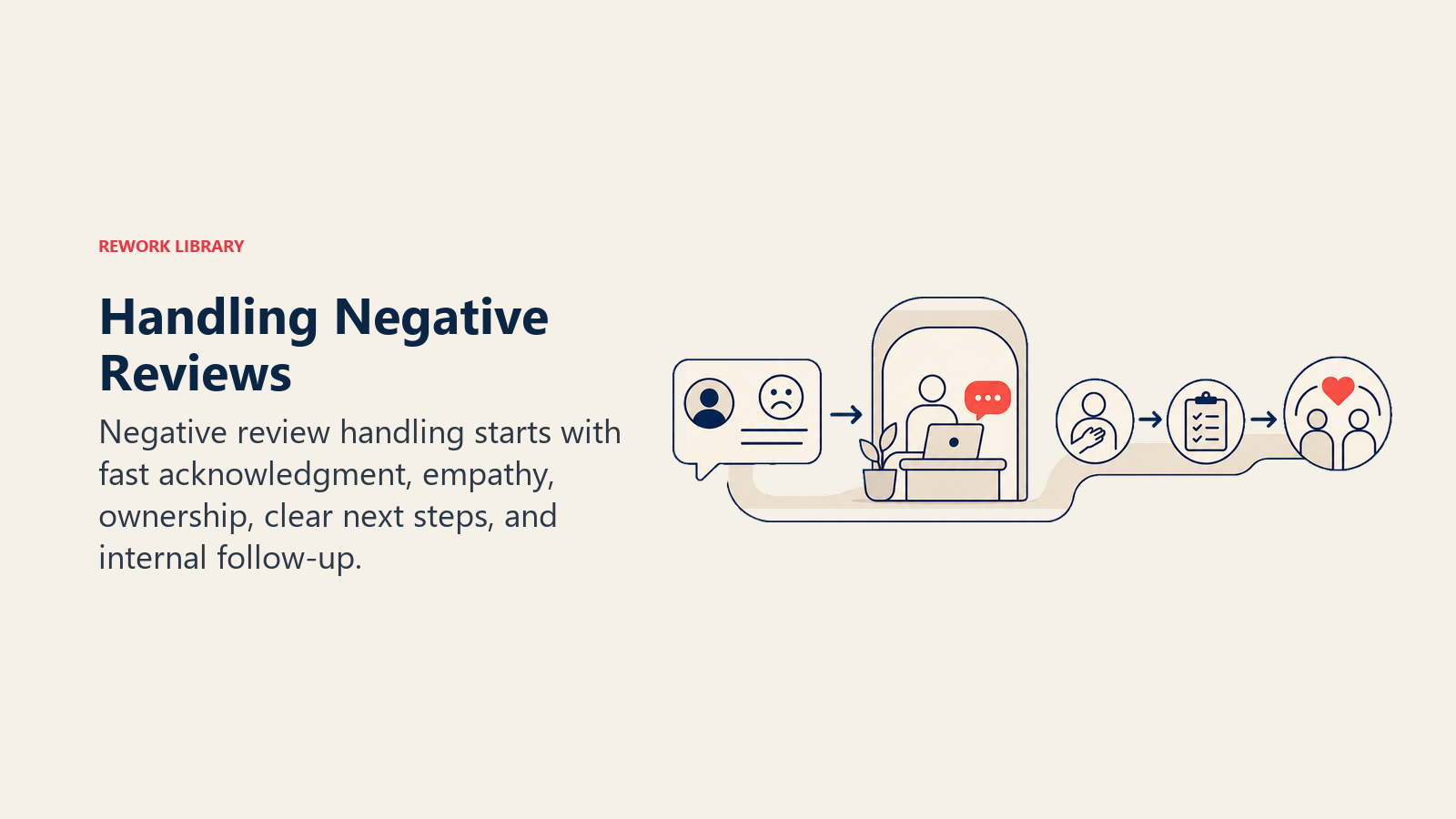 REWORK LIBRARY

Handling Negative Reviews

Negative review handling starts with fast acknowledgment, empathy, ownership, clear next steps, and internal follow-up.